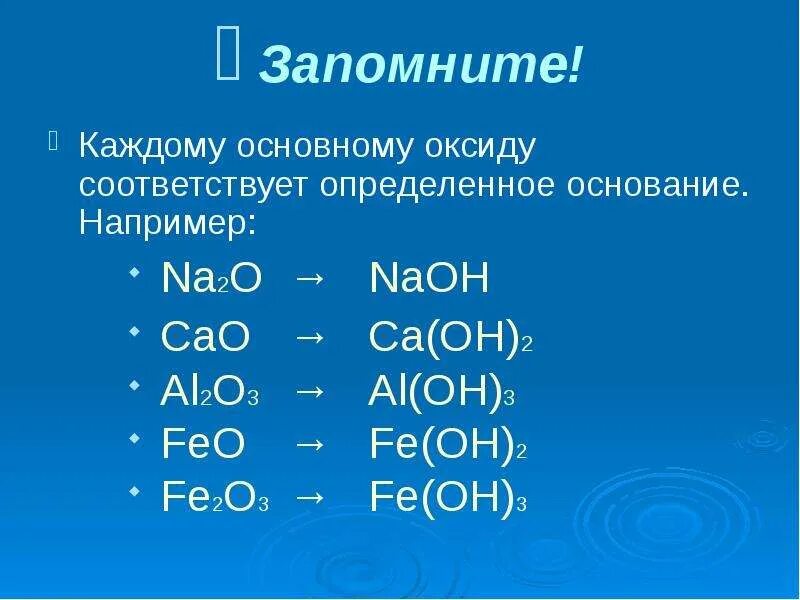 Запомните!

Каждому основному оксиду соответствует определенное основание. Например:

$Na_2O \rightarrow NaOH$
$CaO \rightarrow Ca(OH)_2$
$Al_2O_3 \rightarrow Al(OH)_3$
$FeO \rightarrow Fe(OH)_2$
$Fe_2O_3 \rightarrow Fe(OH)_3$